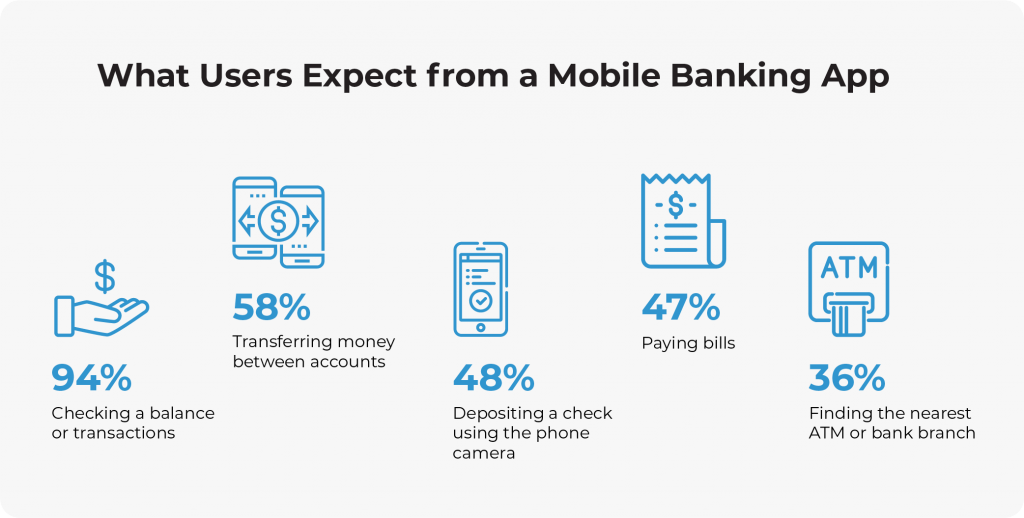 What Users Expect from a Mobile Banking App

$

94%

Checking a balance or transactions

$

58%

Transferring money between accounts

48%

Depositing a check using the phone camera

$

47%

Paying bills

ATM

36%

Finding the nearest ATM or bank branch